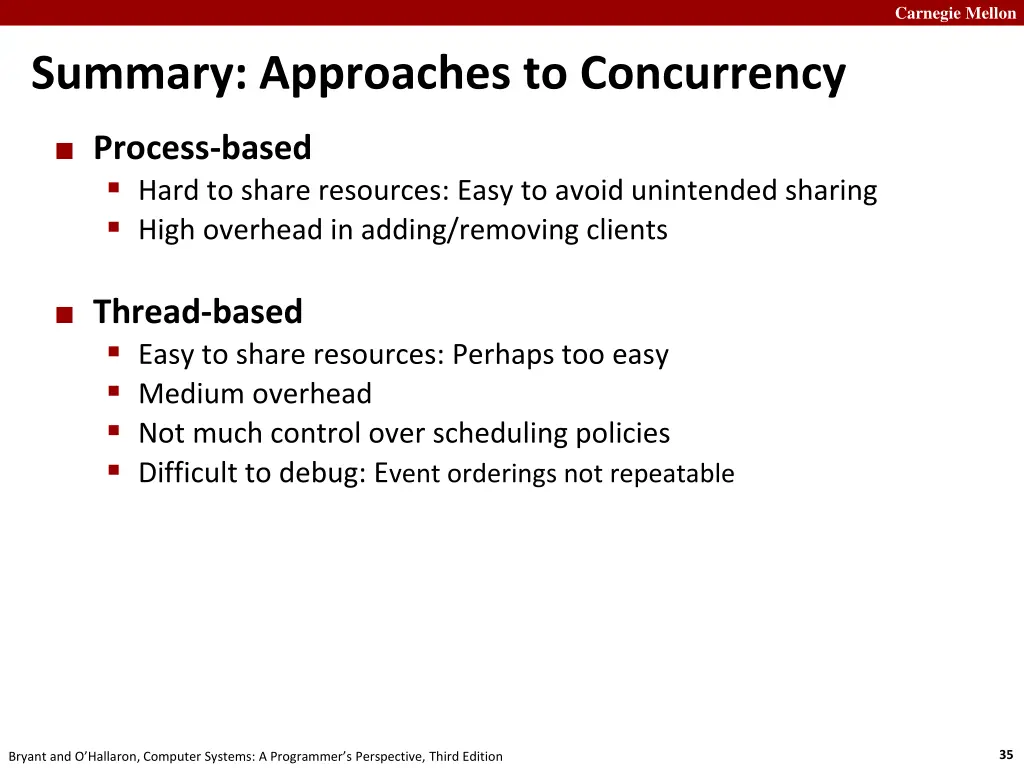 Carnegie Mellon

Summary: Approaches to Concurrency

■ Process-based
▪ Hard to share resources: Easy to avoid unintended sharing
▪ High overhead in adding/removing clients

■ Thread-based
▪ Easy to share resources: Perhaps too easy
▪ Medium overhead
▪ Not much control over scheduling policies
▪ Difficult to debug: Event orderings not repeatable

Bryant and O'Hallaron, Computer Systems: A Programmer's Perspective, Third Edition

35